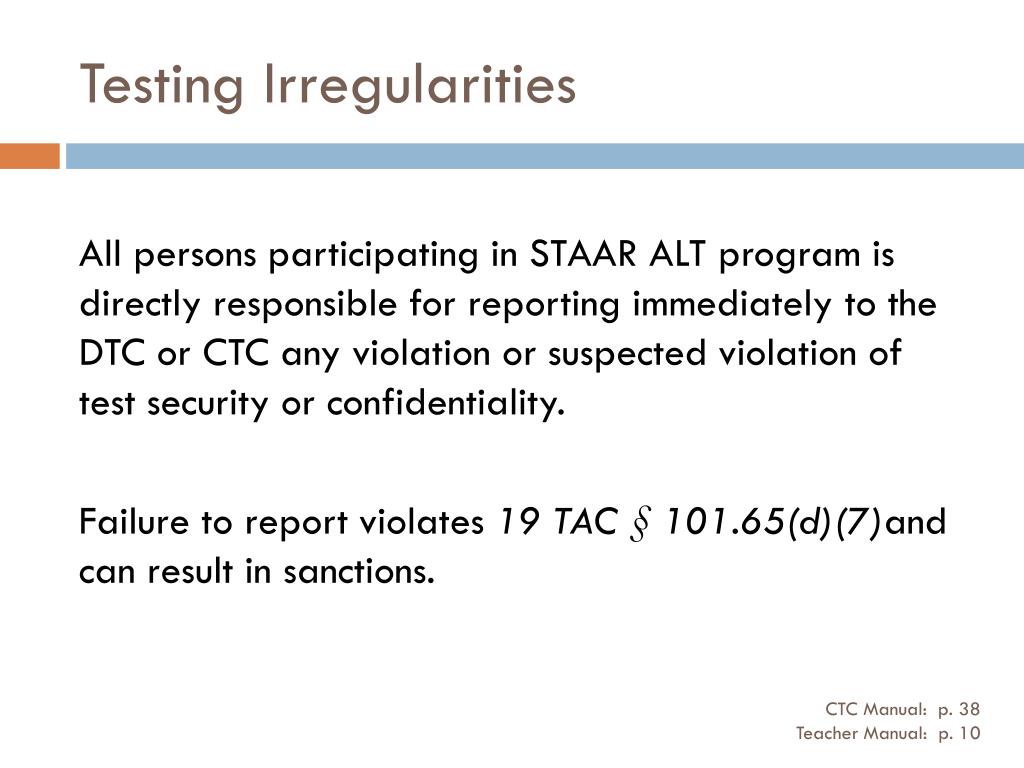 Testing Irregularities

All persons participating in STAAR ALT program is directly responsible for reporting immediately to the DTC or CTC any violation or suspected violation of test security or confidentiality.

Failure to report violates 19 TAC § 101.65(d)(7)and can result in sanctions.

CTC Manual: p. 38
Teacher Manual: p. 10